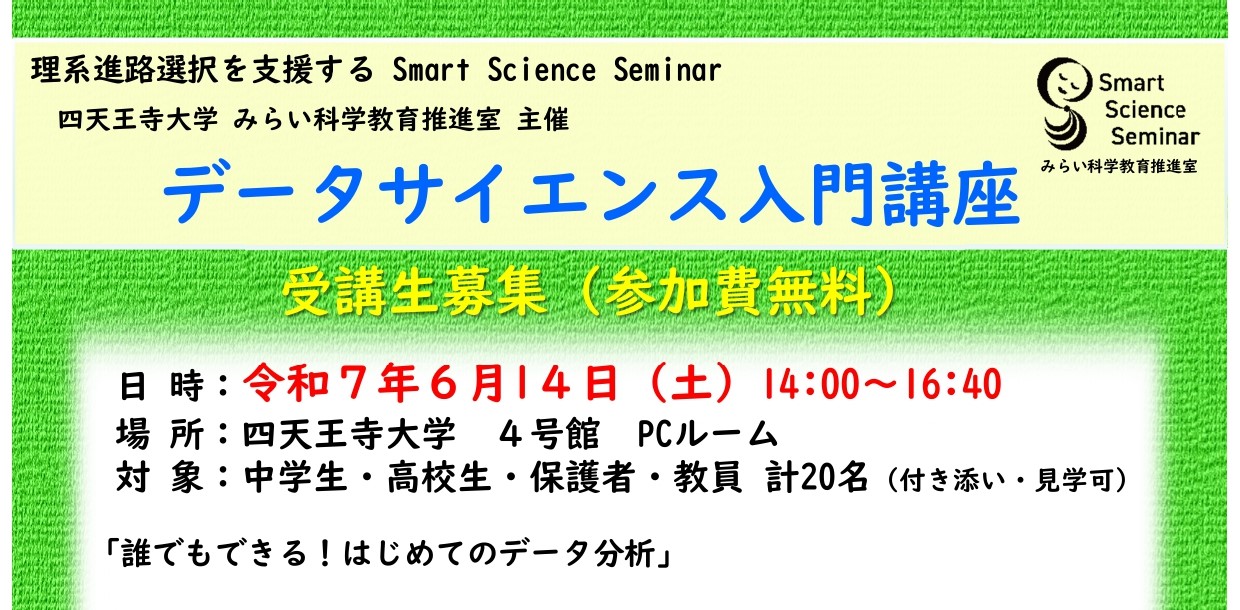 理系進路選択を支援する Smart Science Seminar

四天王寺大学 みらい科学教育推進室 主催

Smart Science Seminar
みらい科学教育推進室

データサイエンス入門講座

受講生募集（参加費無料）

日 時：令和７年６月14日（土）14:00～16:40
場 所：四天王寺大学　４号館　PCルーム
対 象：中学生・高校生・保護者・教員 計20名（付き添い・見学可）

「誰でもできる！はじめてのデータ分析」